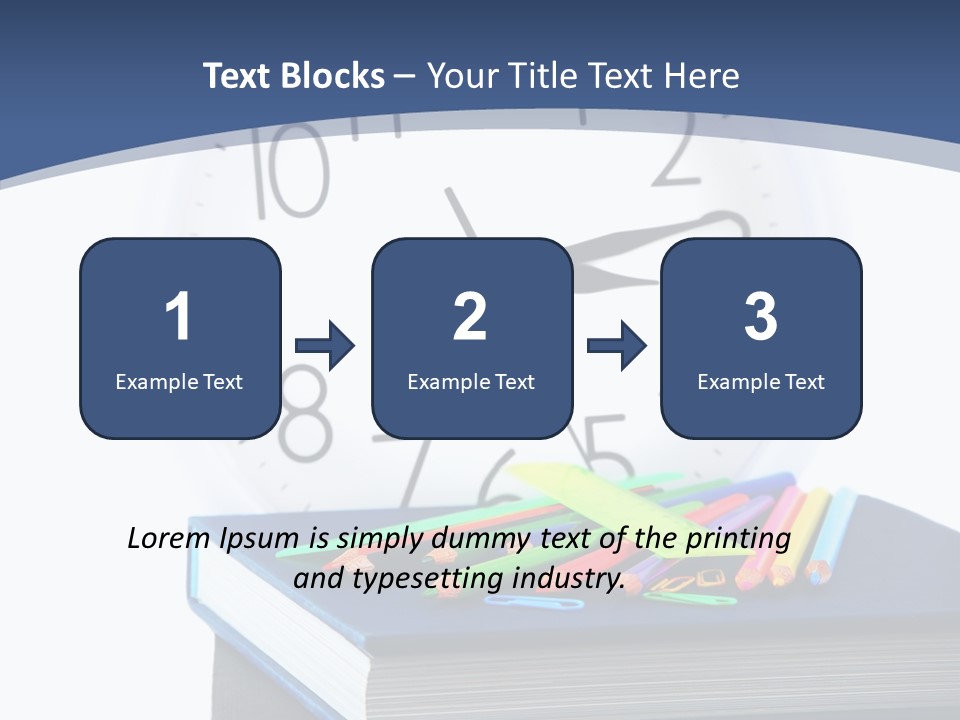 Text Blocks – Your Title Text Here

1
Example Text

2
Example Text

3
Example Text

Lorem Ipsum is simply dummy text of the printing and typesetting industry.